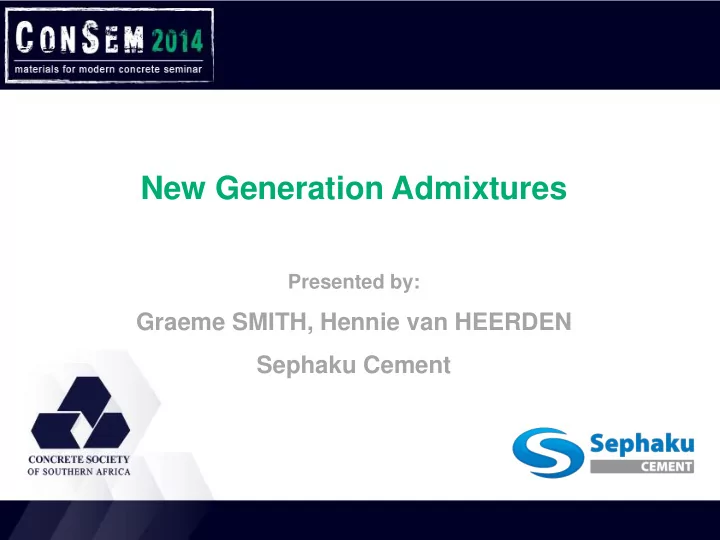 CONSEM 2014
materials for modern concrete seminar

New Generation Admixtures

Presented by:

Graeme SMITH, Hennie van HEERDEN

Sephaku Cement

CONCRETE SOCIETY
OF SOUTHERN AFRICA

Sephaku
CEMENT